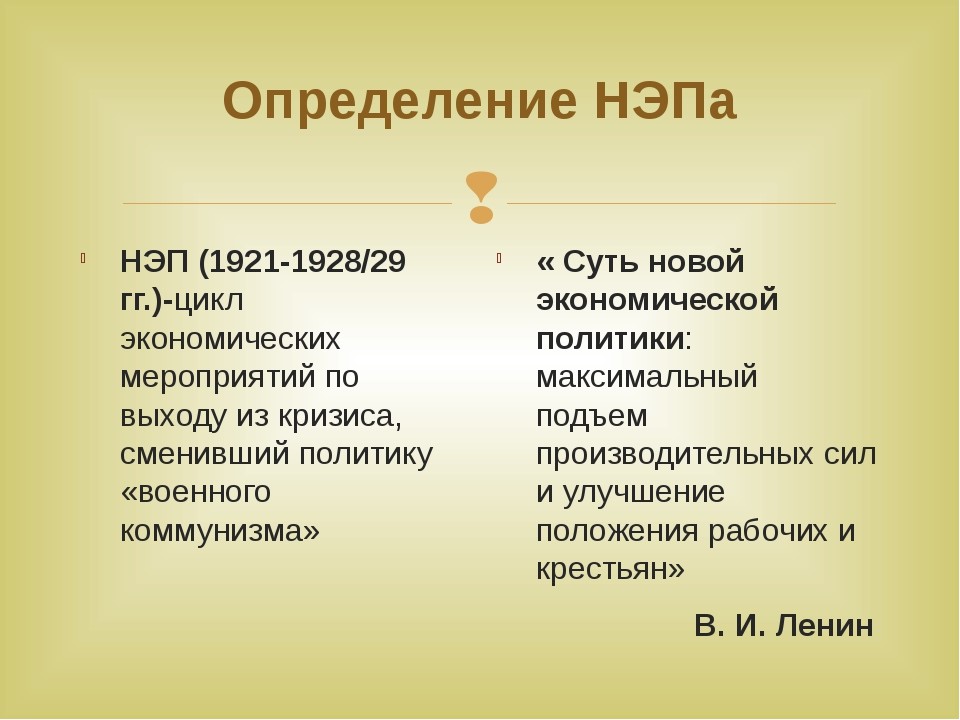 Определение НЭПа

НЭП (1921-1928/29 гг.)-цикл экономических мероприятий по выходу из кризиса, сменивший политику «военного коммунизма»

« Суть новой экономической политики: максимальный подъем производительных сил и улучшение положения рабочих и крестьян»

В. И. Ленин